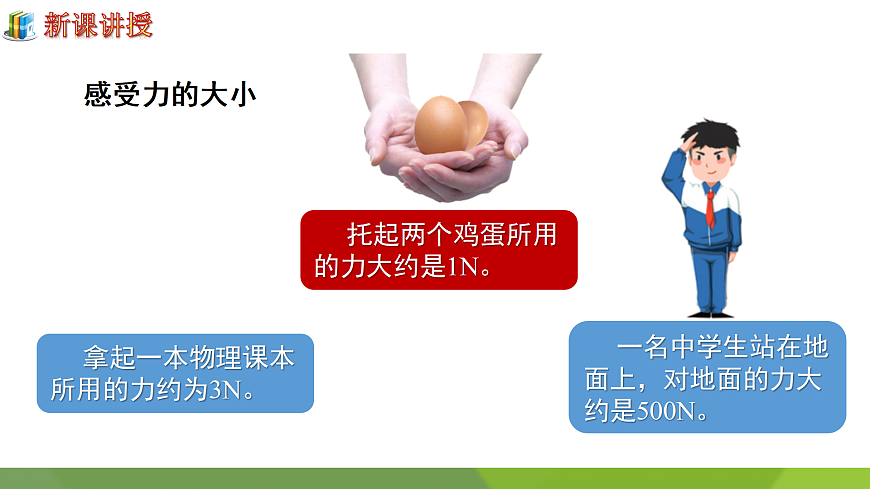 新课讲授

感受力的大小

托起两个鸡蛋所用的力大约是1N。

拿起一本物理课本所用的力约为3N。

一名中学生站在地面上，对地面的力大约是500N。